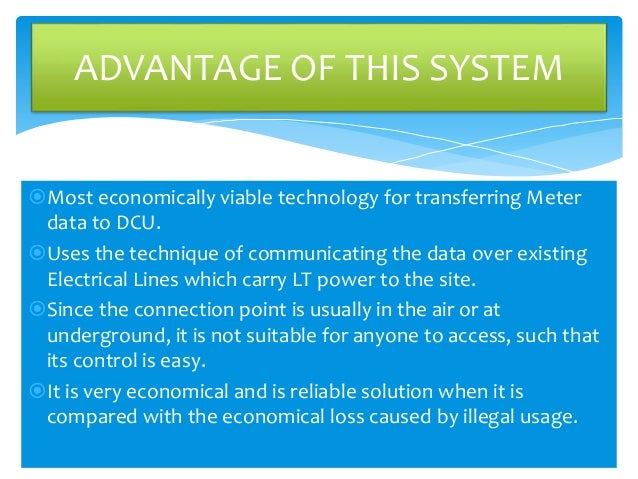 ADVANTAGE OF THIS SYSTEM

Most economically viable technology for transferring Meter data to DCU.

Uses the technique of communicating the data over existing Electrical Lines which carry LT power to the site.

Since the connection point is usually in the air or at underground, it is not suitable for anyone to access, such that its control is easy.

It is very economical and is reliable solution when it is compared with the economical loss caused by illegal usage.